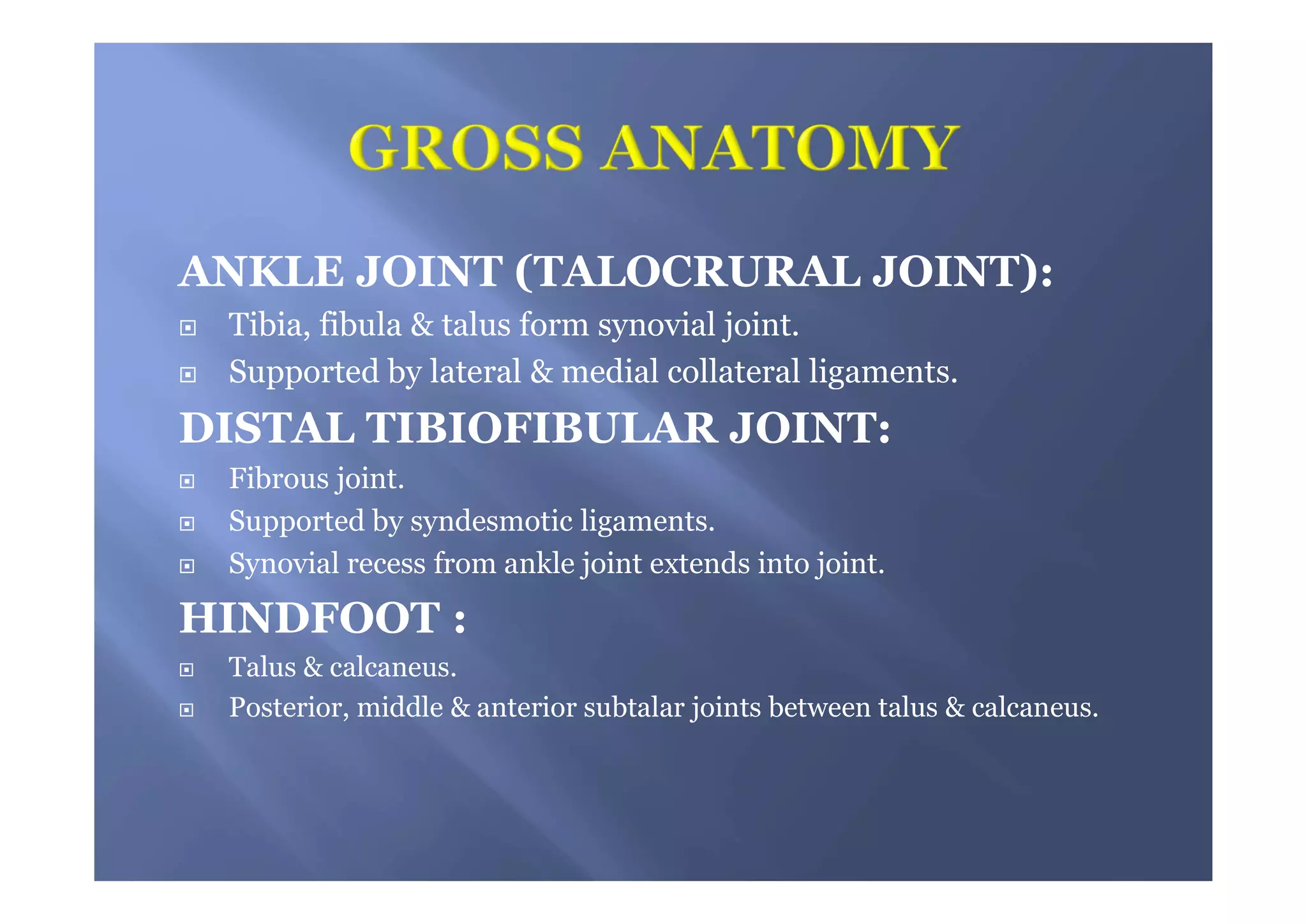 GROSS ANATOMY

ANKLE JOINT (TALOCRURAL JOINT):

- Tibia, fibula & talus form synovial joint.
- Supported by lateral & medial collateral ligaments.

DISTAL TIBIOFIBULAR JOINT:

- Fibrous joint.
- Supported by syndesmotic ligaments.
- Synovial recess from ankle joint extends into joint.

HINDFOOT :

- Talus & calcaneus.
- Posterior, middle & anterior subtalar joints between talus & calcaneus.